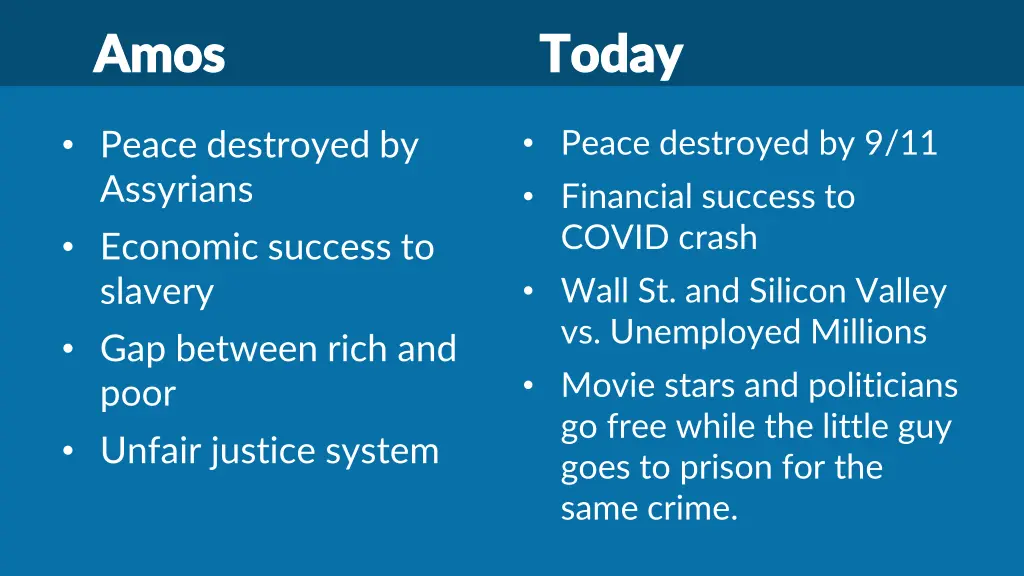 Amos

• Peace destroyed by Assyrians
• Economic success to slavery
• Gap between rich and poor
• Unfair justice system

Today

• Peace destroyed by 9/11
• Financial success to COVID crash
• Wall St. and Silicon Valley vs. Unemployed Millions
• Movie stars and politicians go free while the little guy goes to prison for the same crime.